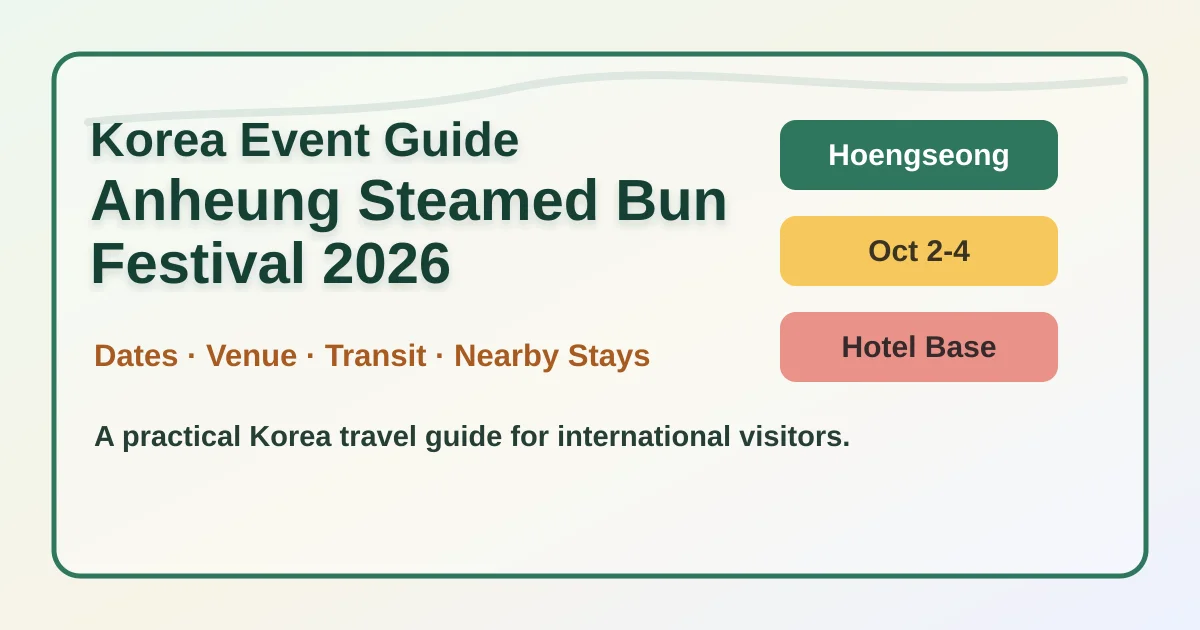 Korea Event Guide
Anheung Steamed Bun Festival 2026

Dates · Venue · Transit · Nearby Stays

A practical Korea travel guide for international visitors.

Hoengseong

Oct 2-4

Hotel Base